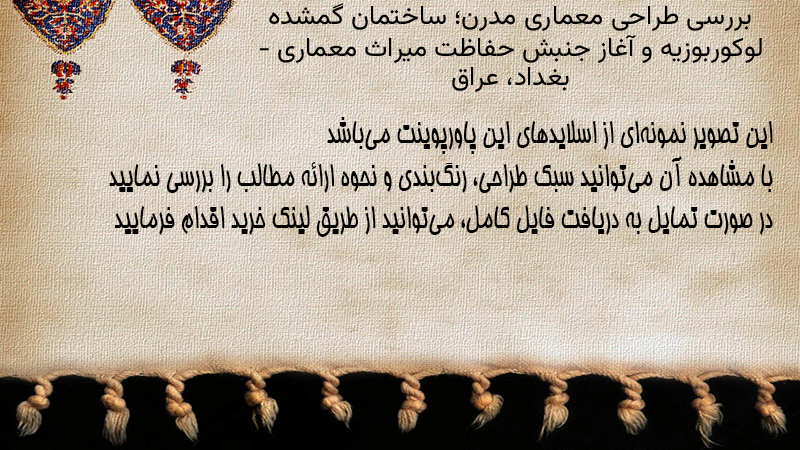 بررسی طراحی معماری مدرن؛ ساختمان گمشده لوکوربوزیه و آغاز جنبش حفاظت میراث معماری - بغداد، عراق

این تصویر نمونه‌ای از اسلایدهای این پاورپوینت می‌باشد
با مشاهده آن می‌توانید سبک طراحی، رنگ‌بندی و نحوه ارائه مطالب را بررسی نمایید
در صورت تمایل به دریافت فایل کامل، می‌توانید از طریق لینک خرید اقدام فرمایید